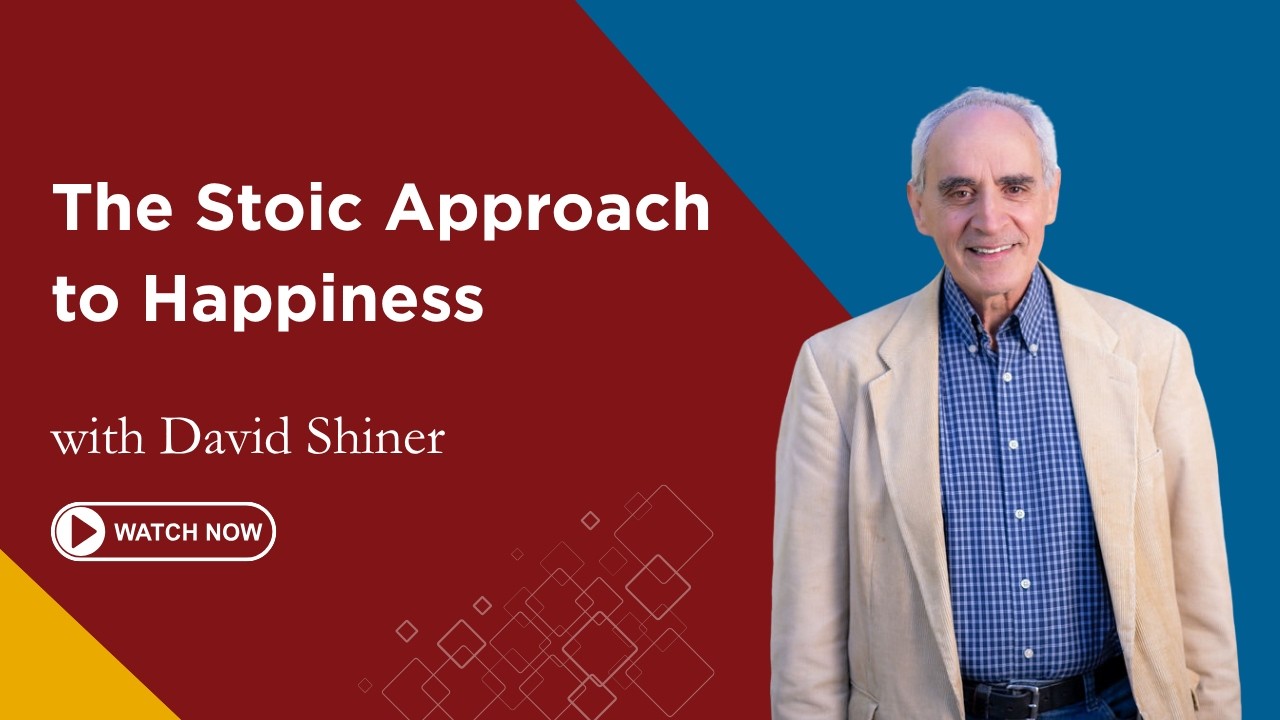 The Stoic Approach to Happiness

with David Shiner

WATCH NOW